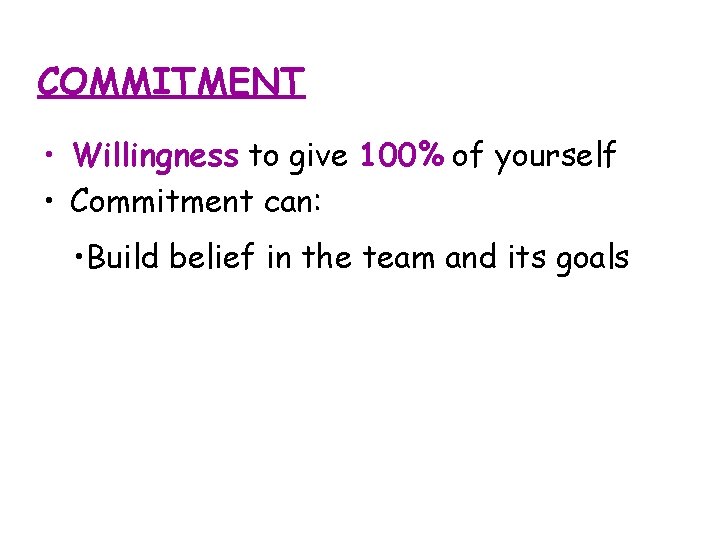 COMMITMENT

• Willingness to give 100% of yourself
• Commitment can:
• Build belief in the team and its goals